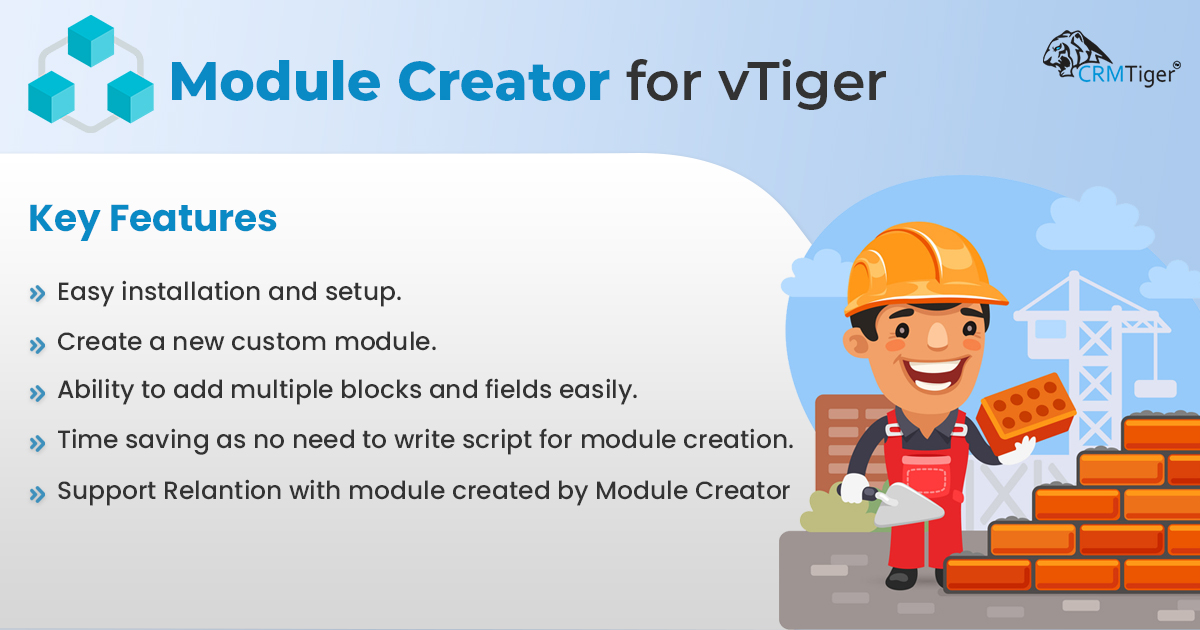 Module Creator for vTiger

CRMTiger®

Key Features

» Easy installation and setup.

» Create a new custom module.

» Ability to add multiple blocks and fields easily.

» Time saving as no need to write script for module creation.

» Support Relantion with module created by Module Creator